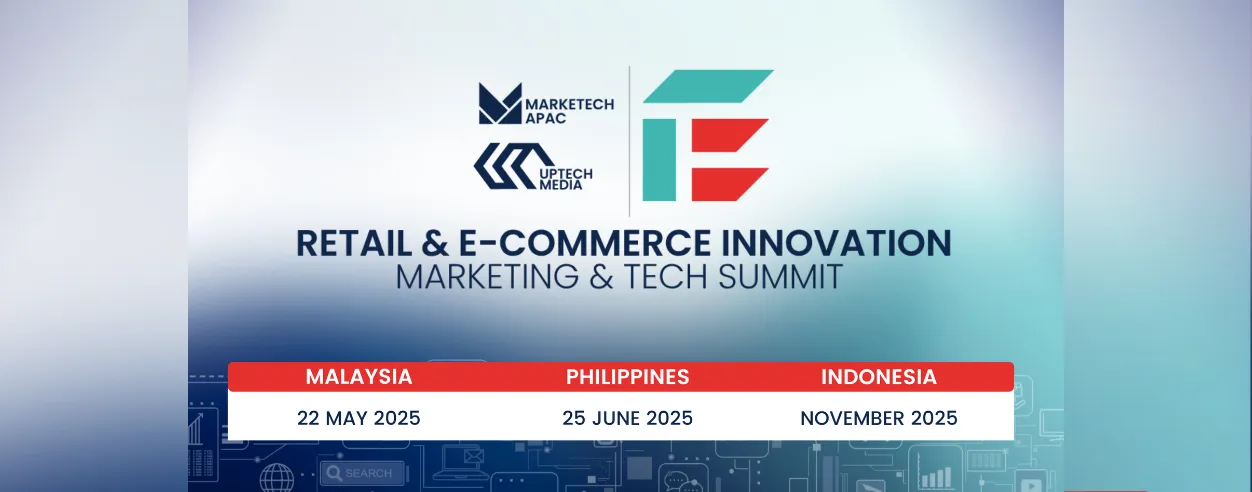 MARKETECH APAC

UPTECH MEDIA

RETAIL & E-COMMERCE INNOVATION
MARKETING & TECH SUMMIT

| MALAYSIA | PHILIPPINES | INDONESIA |
|---|---|---|
| 22 MAY 2025 | 25 JUNE 2025 | NOVEMBER 2025 |

SEARCH